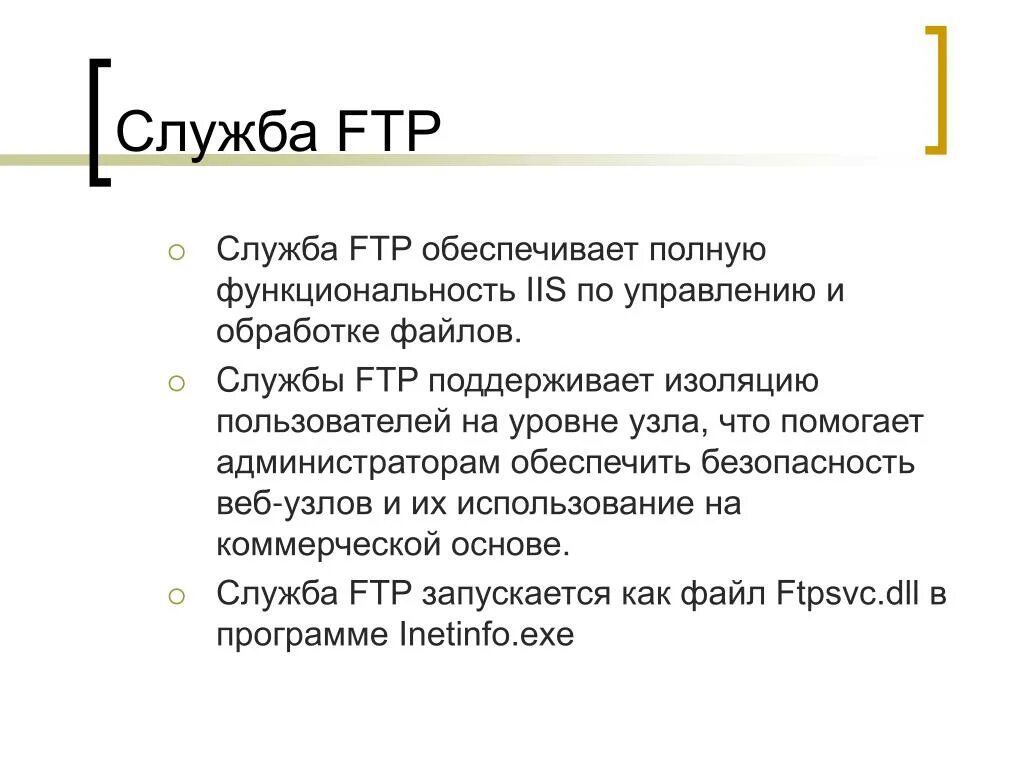 Служба FTP

Служба FTP обеспечивает полную функциональность IIS по управлению и обработке файлов.

Службы FTP поддерживает изоляцию пользователей на уровне узла, что помогает администраторам обеспечить безопасность веб-узлов и их использование на коммерческой основе.

Служба FTP запускается как файл Ftpsvc.dll в программе Inetinfo.exe